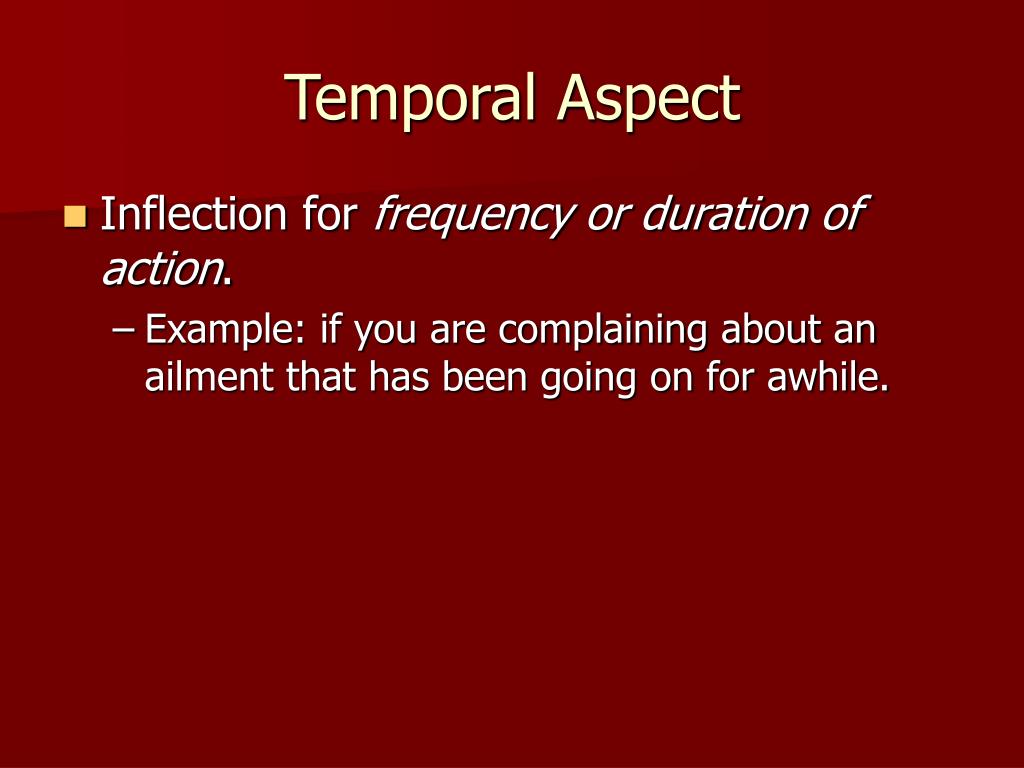 Temporal Aspect

Inflection for frequency or duration of action.

– Example: if you are complaining about an ailment that has been going on for awhile.